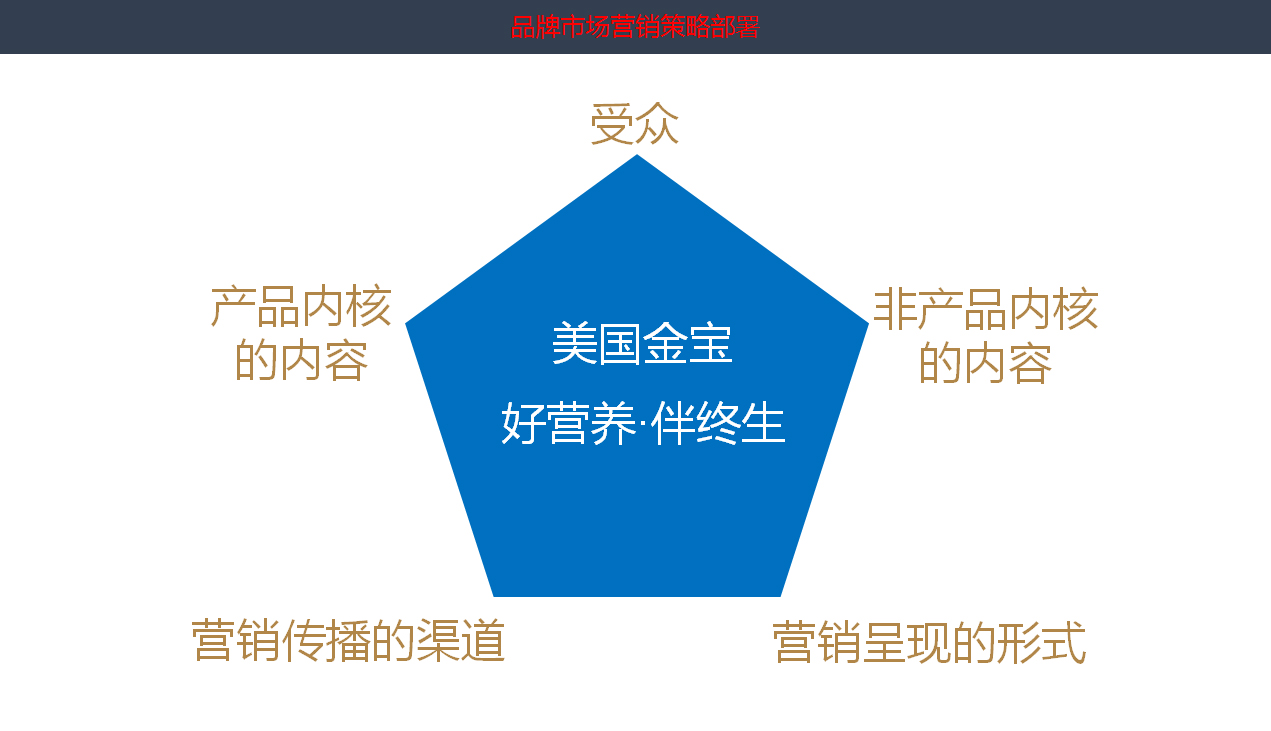 品牌市场营销策略部署

受众

产品内核的内容

美国金宝

好营养·伴终生

非产品内核的内容

营销传播的渠道

营销呈现的形式